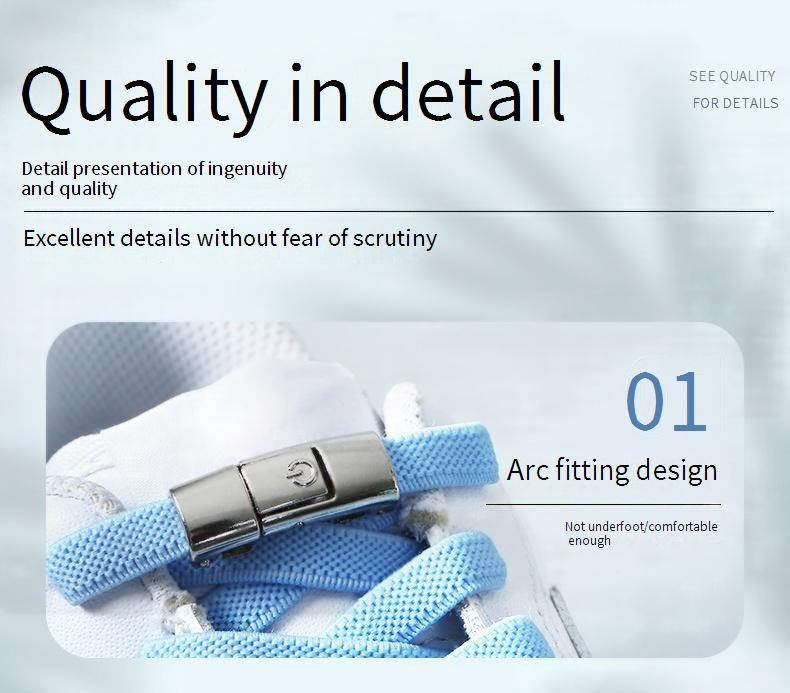 Quality in detail

SEE QUALITY
FOR DETAILS

Detail presentation of ingenuity and quality

Excellent details without fear of scrutiny

01

Arc fitting design

Not underfoot/comfortable enough